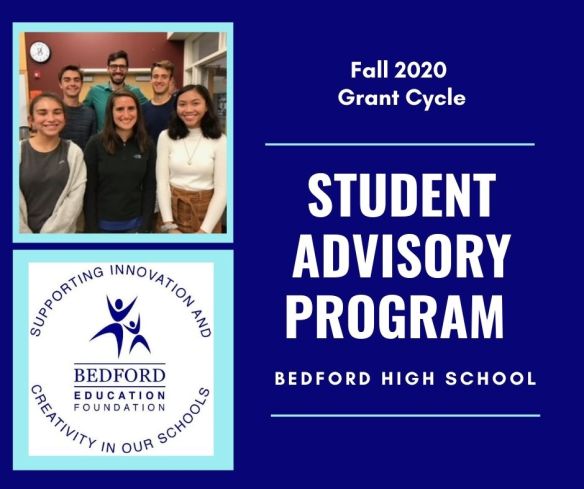 SUPPORTING INNOVATION AND CREATIVITY IN OUR SCHOOLS

BEDFORD
EDUCATION
FOUNDATION

Fall 2020
Grant Cycle

STUDENT ADVISORY PROGRAM

BEDFORD HIGH SCHOOL